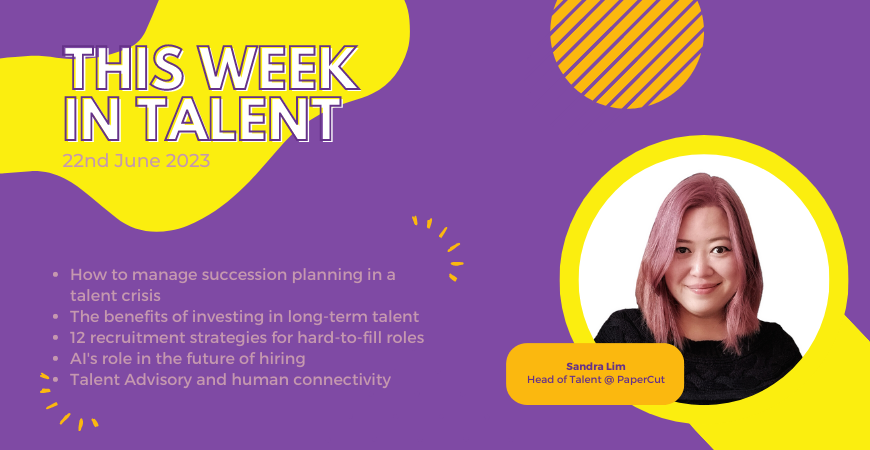 THIS WEEK IN TALENT

22nd June 2023

- How to manage succession planning in a talent crisis
- The benefits of investing in long-term talent
- 12 recruitment strategies for hard-to-fill roles
- AI's role in the future of hiring
- Talent Advisory and human connectivity

Sandra Lim
Head of Talent @ PaperCut